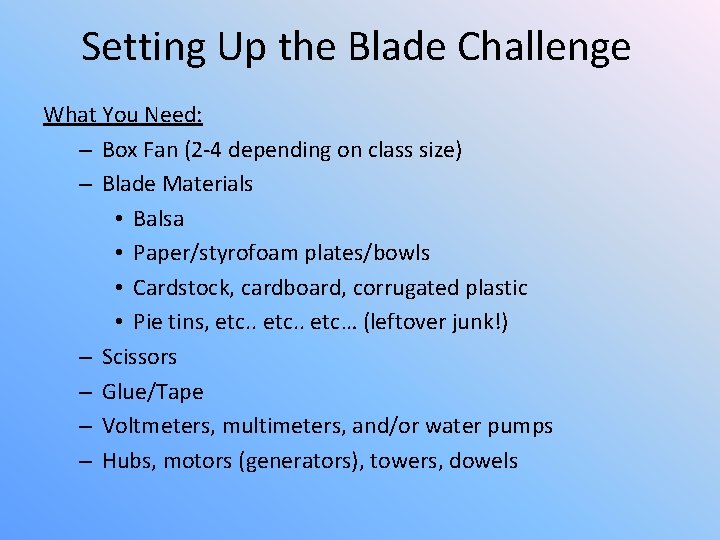 Setting Up the Blade Challenge

What You Need:

– Box Fan (2-4 depending on class size)
– Blade Materials
• Balsa
• Paper/styrofoam plates/bowls
• Cardstock, cardboard, corrugated plastic
• Pie tins, etc.. etc.. etc… (leftover junk!)
– Scissors
– Glue/Tape
– Voltmeters, multimeters, and/or water pumps
– Hubs, motors (generators), towers, dowels